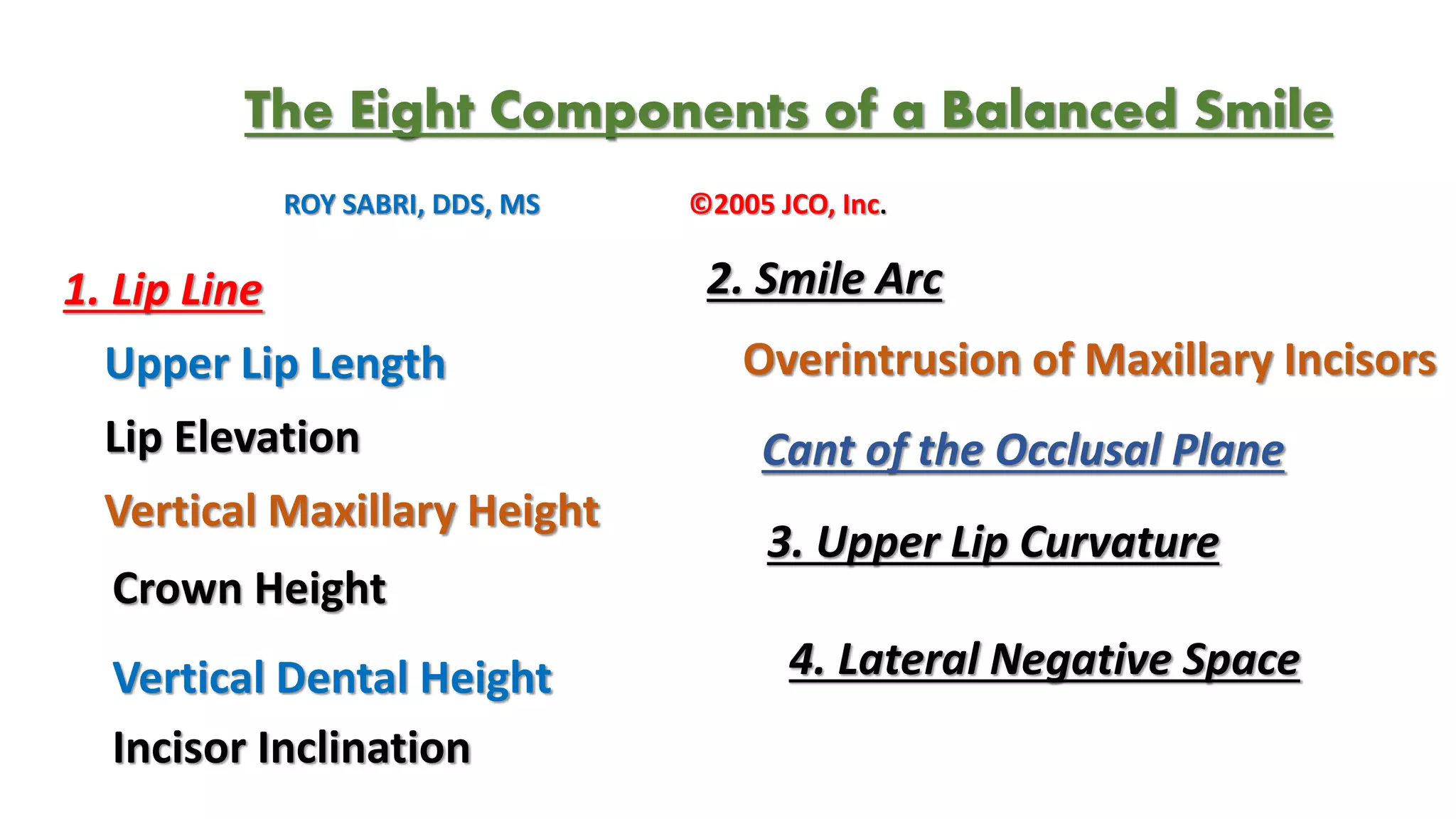 The Eight Components of a Balanced Smile

ROY SABRI, DDS, MS

©2005 JCO, Inc.

1. Lip Line

Upper Lip Length

Lip Elevation

Vertical Maxillary Height

Crown Height

Vertical Dental Height

Incisor Inclination

2. Smile Arc

Overintrusion of Maxillary Incisors

Cant of the Occlusal Plane

3. Upper Lip Curvature

4. Lateral Negative Space